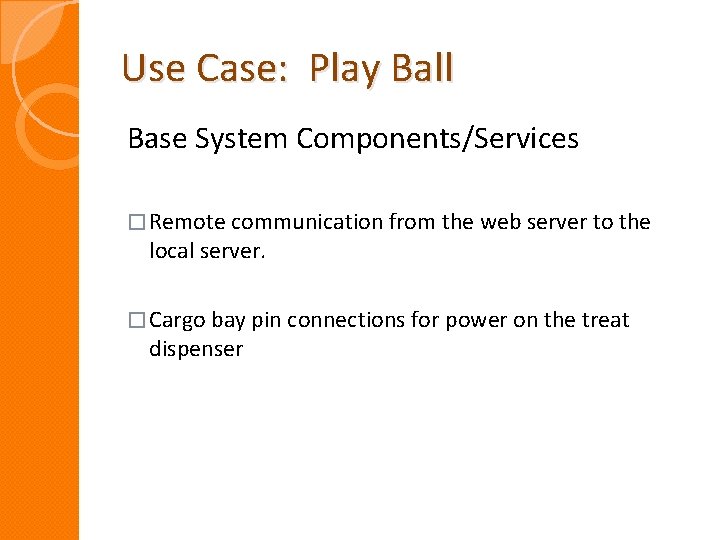 Use Case:  Play Ball

Base System Components/Services

□ Remote communication from the web server to the local server.

□ Cargo bay pin connections for power on the treat dispenser